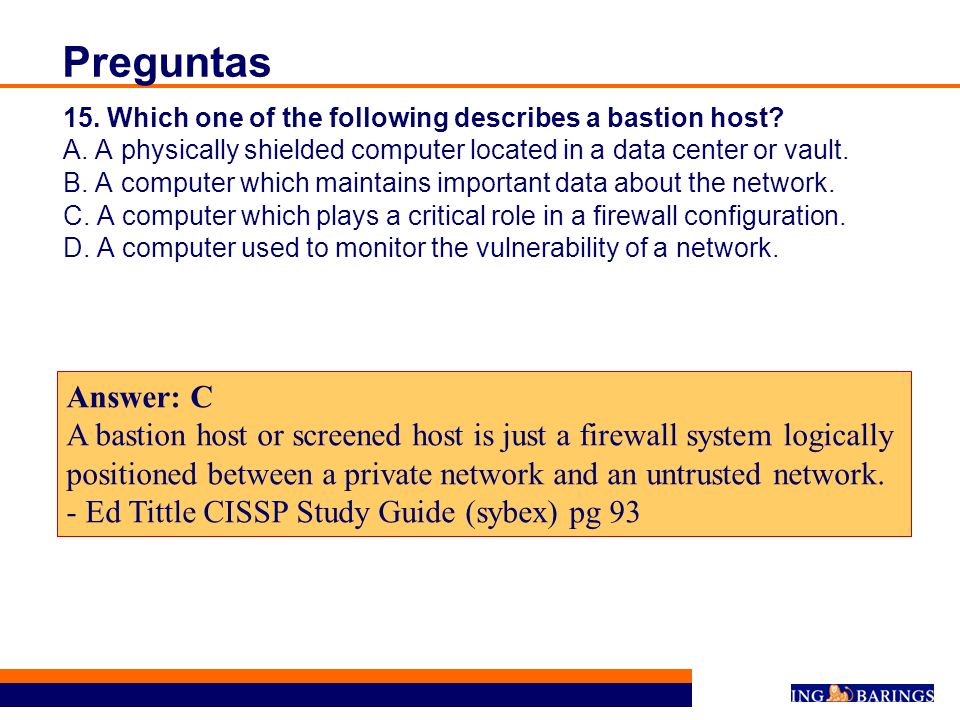 Preguntas

15. Which one of the following describes a bastion host?
A. A physically shielded computer located in a data center or vault.
B. A computer which maintains important data about the network.
C. A computer which plays a critical role in a firewall configuration.
D. A computer used to monitor the vulnerability of a network.

Answer: C
A bastion host or screened host is just a firewall system logically positioned between a private network and an untrusted network.
- Ed Tittle CISSP Study Guide (sybex) pg 93

ING BARINGS